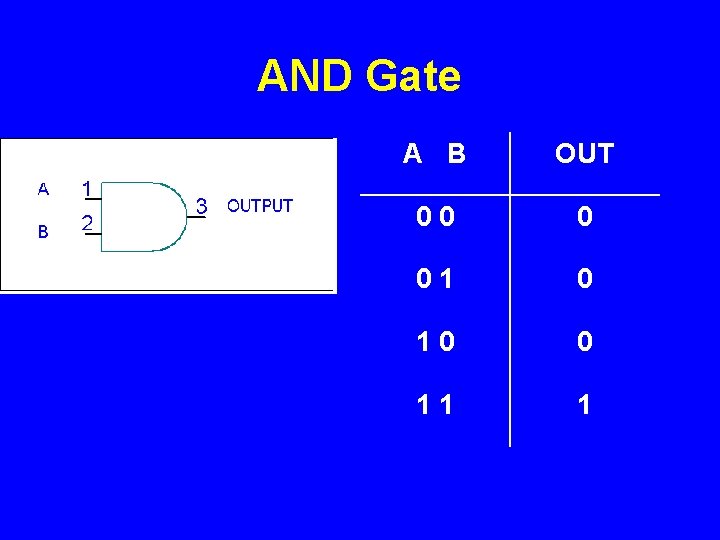 AND Gate

A
1
B
2
3
OUTPUT

| A B | OUT |
|---|---|
| 0 0 | 0 |
| 0 1 | 0 |
| 1 0 | 0 |
| 1 1 | 1 |